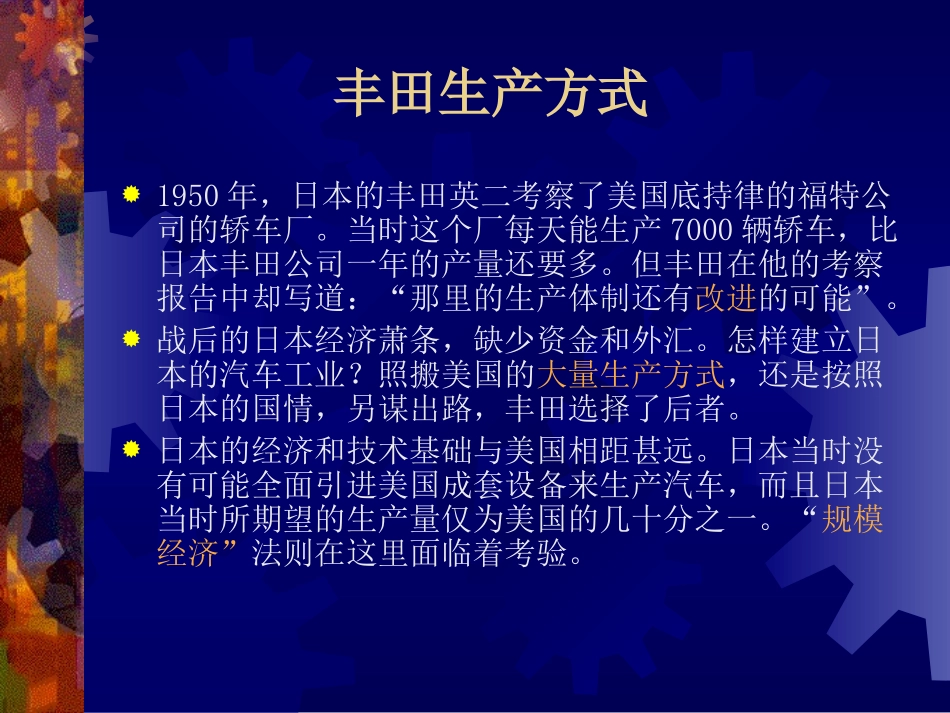 丰田生产方式

1950 年，日本的丰田英二考察了美国底持律的福特公司的轿车厂。当时这个厂每天能生产 7000 辆轿车，比日本丰田公司一年的产量还要多。但丰田在他的考察报告中却写道：“那里的生产体制还有改进的可能”。

战后的日本经济萧条，缺少资金和外汇。怎样建立日本的汽车工业？照搬美国的大量生产方式，还是按照日本的国情，另谋出路，丰田选择了后者。

日本的经济和技术基础与美国相距甚远。日本当时没有可能全面引进美国成套设备来生产汽车，而且日本当时所期望的生产量仅为美国的几十分之一。“规模经济”法则在这里面临着考验。